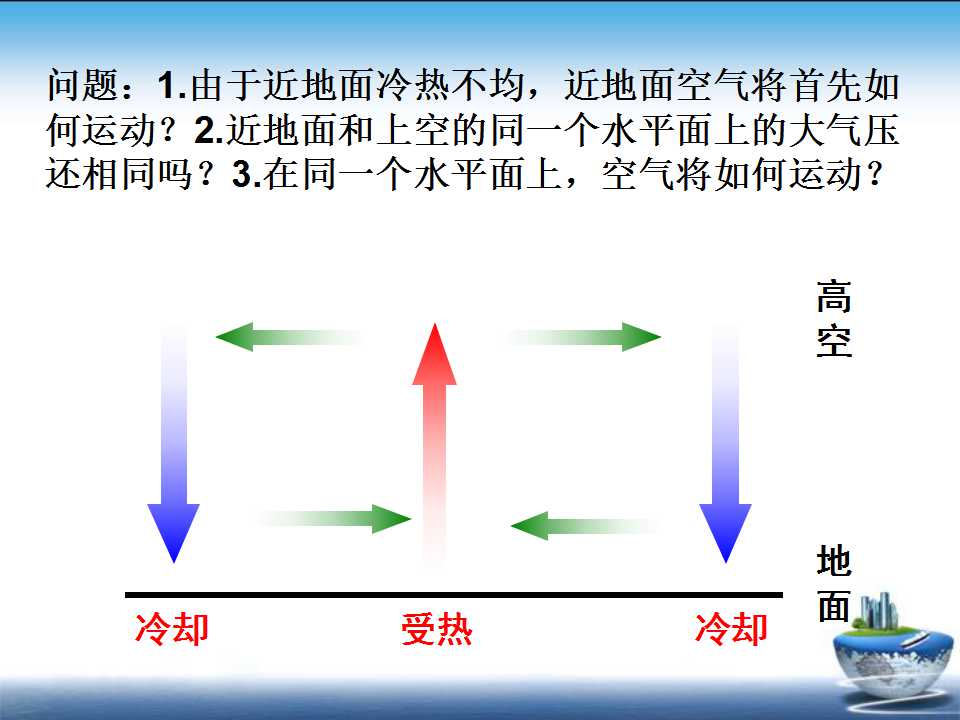 问题：1.由于近地面冷热不均，近地面空气将首先如何运动？2.近地面和上空的同一个水平面上的大气压还相同吗？3.在同一个水平面上，空气将如何运动？

高空

地面

冷却

受热

冷却